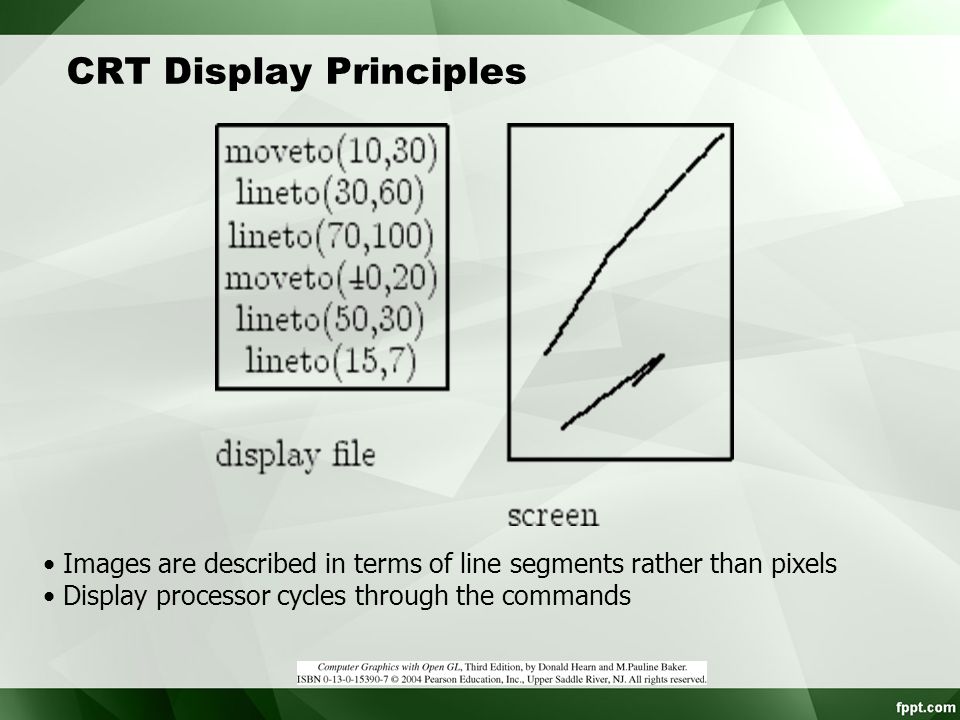 CRT Display Principles

moveto(10,30)
lineto(30,60)
lineto(70,100)
moveto(40,20)
lineto(50,30)
lineto(15,7)

display file

screen

• Images are described in terms of line segments rather than pixels
• Display processor cycles through the commands

Computer Graphics with Open GL, Third Edition, by Donald Hearn and M.Pauline Baker.
ISBN 0-13-0-15390-7 © 2004 Pearson Education, Inc., Upper Saddle River, NJ. All rights reserved.

fppt.com